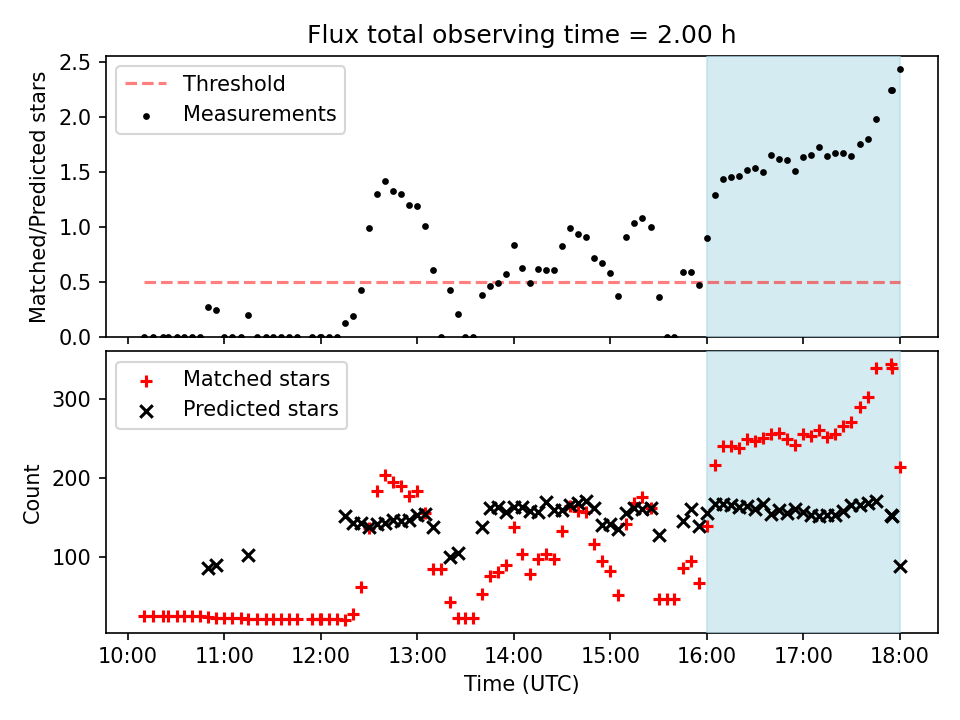 Flux total observing time = 2.00 h

Threshold
Measurements

Matched/Predicted stars

2.5
2.0
1.5
1.0
0.5
0.0

Matched stars
Predicted stars

Count

300
200
100

10:00
11:00
12:00
13:00
14:00
15:00
16:00
17:00
18:00

Time (UTC)